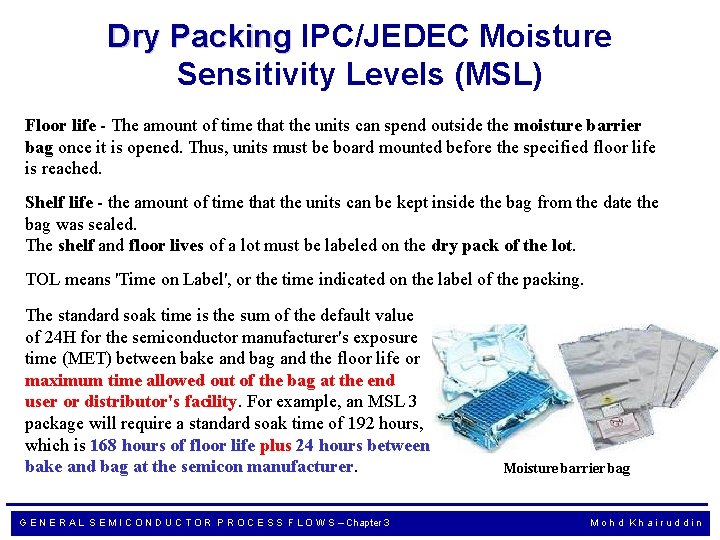 Dry Packing IPC/JEDEC Moisture Sensitivity Levels (MSL)

Floor life - The amount of time that the units can spend outside the moisture barrier bag once it is opened. Thus, units must be board mounted before the specified floor life is reached.

Shelf life - the amount of time that the units can be kept inside the bag from the date the bag was sealed.
The shelf and floor lives of a lot must be labeled on the dry pack of the lot.

TOL means 'Time on Label', or the time indicated on the label of the packing.

The standard soak time is the sum of the default value of 24H for the semiconductor manufacturer's exposure time (MET) between bake and bag and the floor life or maximum time allowed out of the bag at the end user or distributor's facility. For example, an MSL 3 package will require a standard soak time of 192 hours, which is 168 hours of floor life plus 24 hours between bake and bag at the semicon manufacturer.

Moisture barrier bag

GENERAL SEMICONDUCTOR PROCESS FLOWS – Chapter 3

Mohd Khairuddin